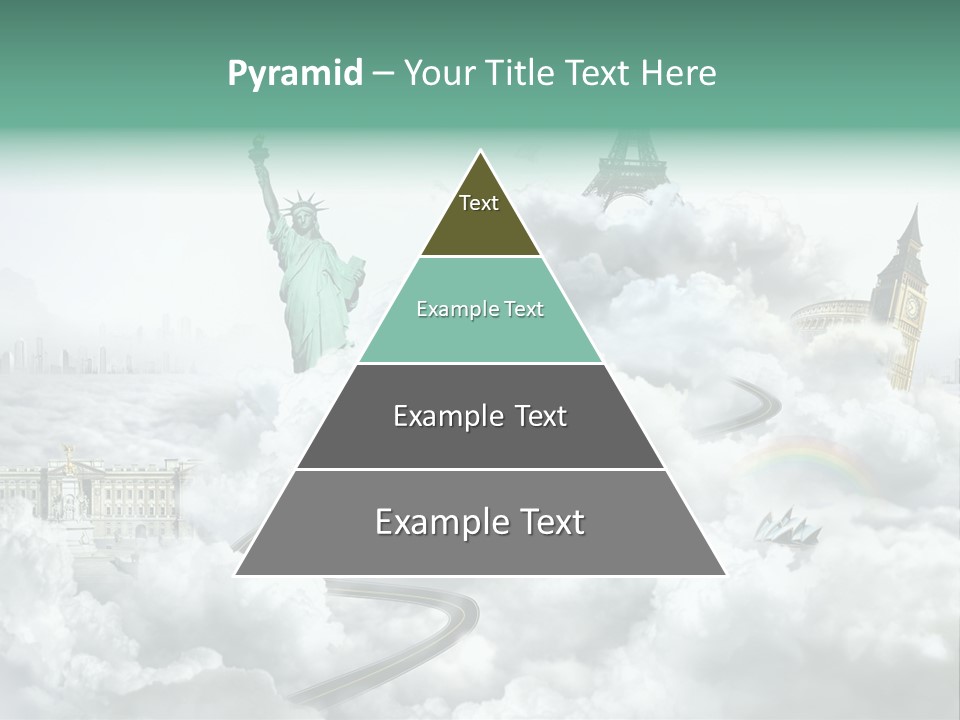 Pyramid – Your Title Text Here

Text

Example Text

Example Text

Example Text